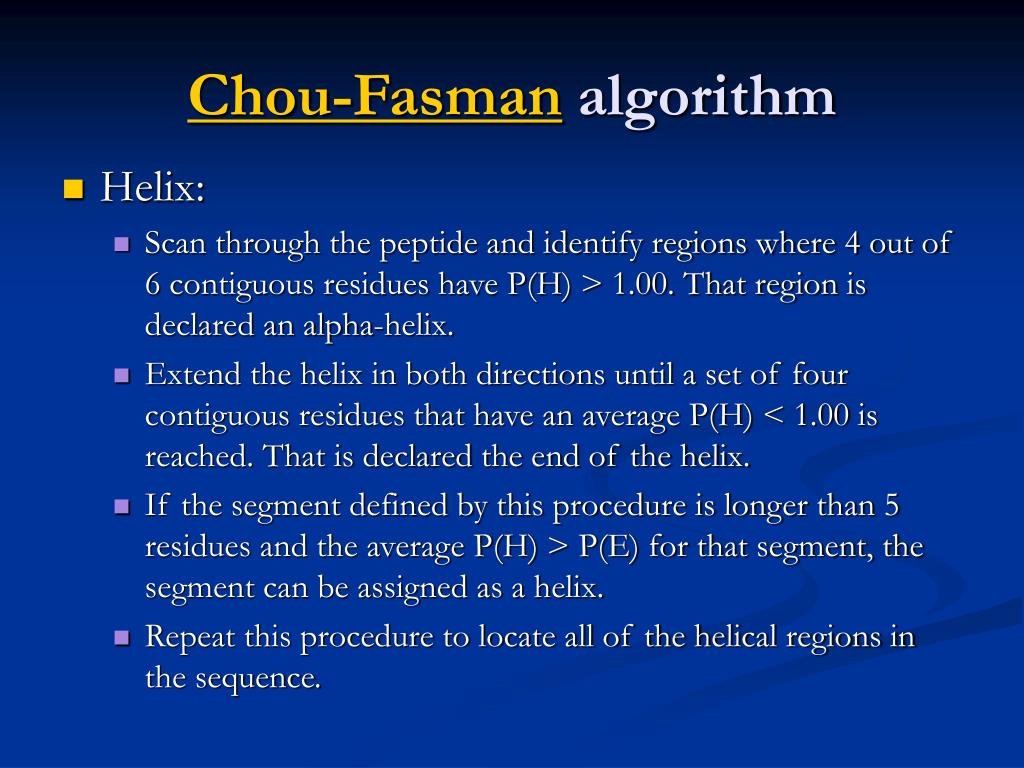 Chou-Fasman algorithm

Helix:

Scan through the peptide and identify regions where 4 out of 6 contiguous residues have P(H) > 1.00. That region is declared an alpha-helix.

Extend the helix in both directions until a set of four contiguous residues that have an average P(H) < 1.00 is reached. That is declared the end of the helix.

If the segment defined by this procedure is longer than 5 residues and the average P(H) > P(E) for that segment, the segment can be assigned as a helix.

Repeat this procedure to locate all of the helical regions in the sequence.